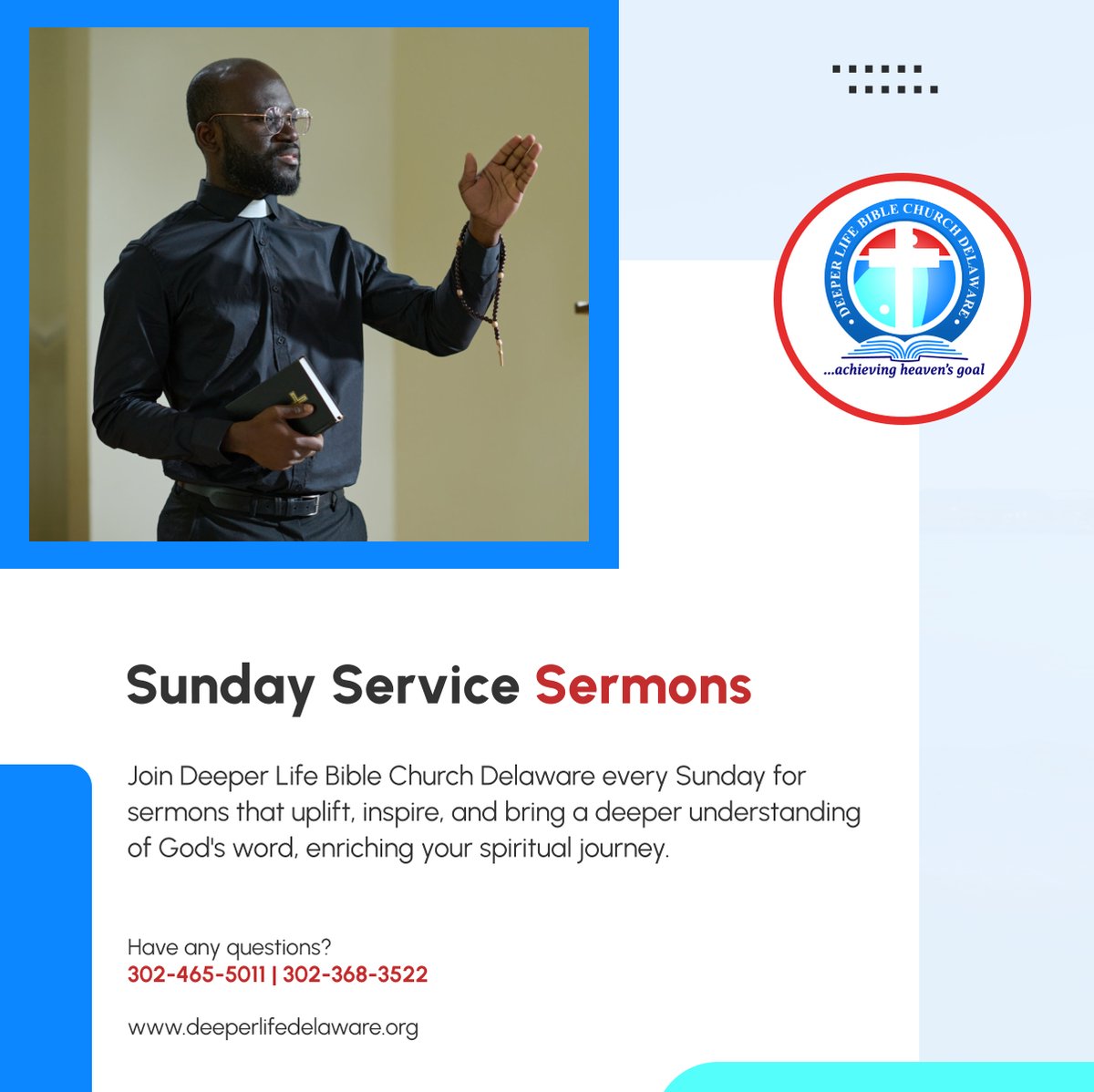 DEEPER LIFE BIBLE CHURCH DELAWARE
...achieving heaven's goal

Sunday Service Sermons

Join Deeper Life Bible Church Delaware every Sunday for sermons that uplift, inspire, and bring a deeper understanding of God's word, enriching your spiritual journey.

Have any questions?
302-465-5011 | 302-368-3522

www.deeperlifedelaware.org